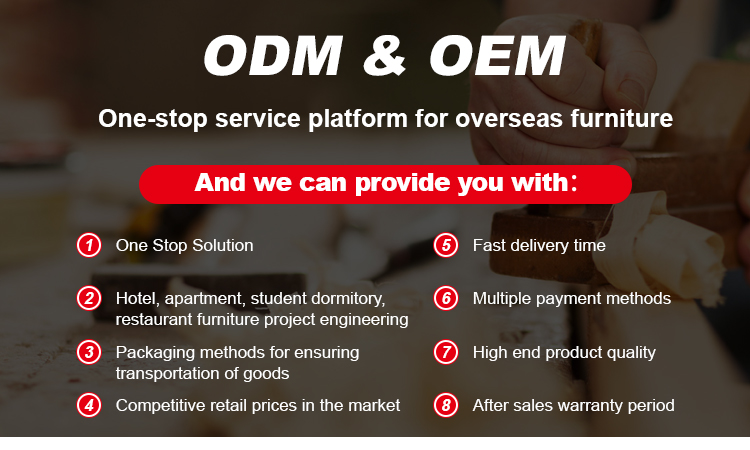 ODM & OEM

One-stop service platform for overseas furniture

And we can provide you with：

1 One Stop Solution

2 Hotel, apartment, student dormitory, restaurant furniture project engineering

3 Packaging methods for ensuring transportation of goods

4 Competitive retail prices in the market

5 Fast delivery time

6 Multiple payment methods

7 High end product quality

8 After sales warranty period